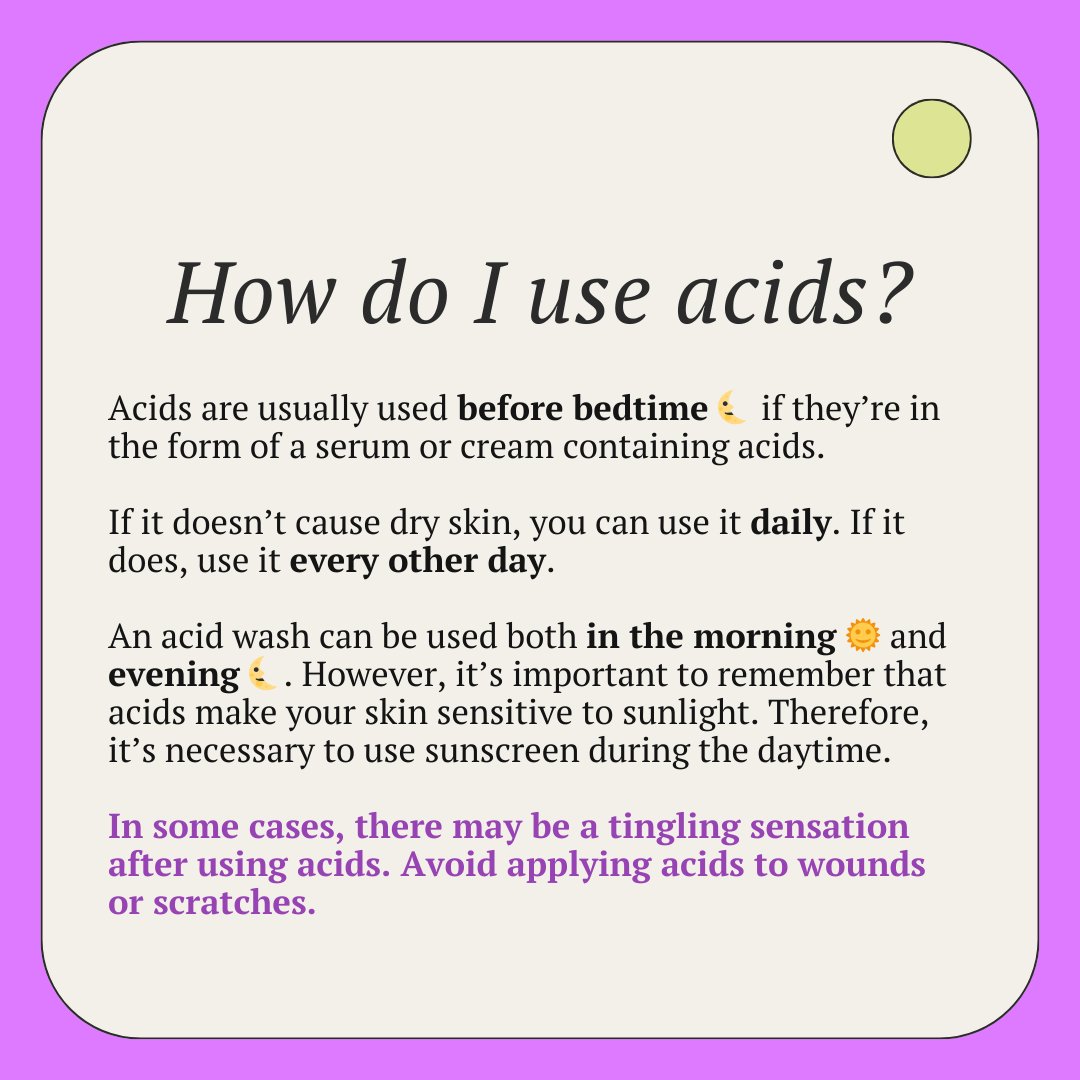 How do I use acids?

Acids are usually used before bedtime 🌜 if they're in the form of a serum or cream containing acids.

If it doesn't cause dry skin, you can use it daily. If it does, use it every other day.

An acid wash can be used both in the morning 🌞 and evening 🌜. However, it's important to remember that acids make your skin sensitive to sunlight. Therefore, it's necessary to use sunscreen during the daytime.

In some cases, there may be a tingling sensation after using acids. Avoid applying acids to wounds or scratches.